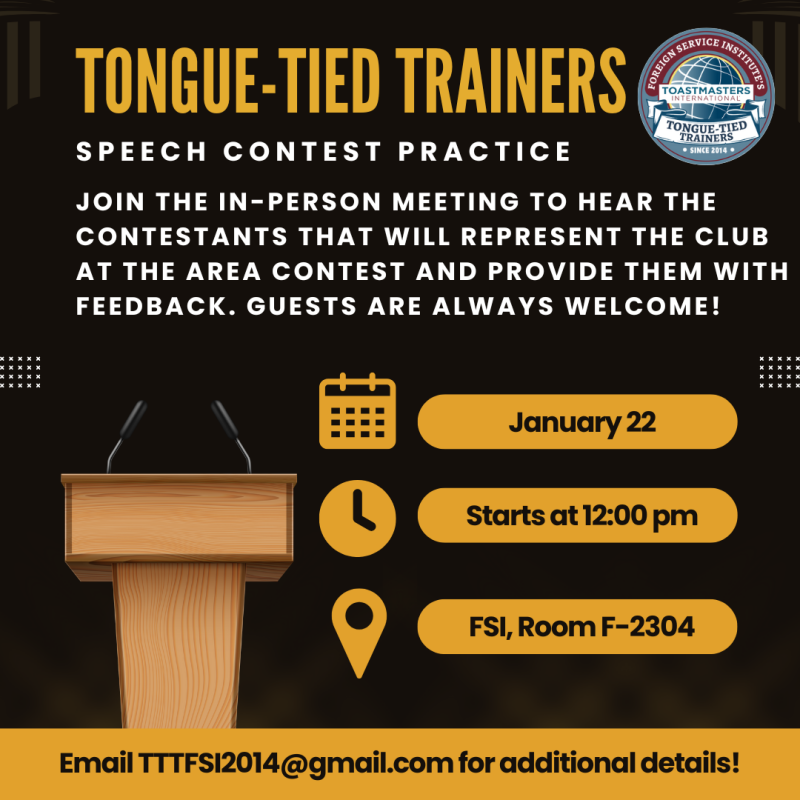 TONGUE-TIED TRAINERS

FOREIGN SERVICE INSTITUTE'S
TOASTMASTERS INTERNATIONAL
TONGUE-TIED TRAINERS
SINCE 2014

SPEECH CONTEST PRACTICE

JOIN THE IN-PERSON MEETING TO HEAR THE CONTESTANTS THAT WILL REPRESENT THE CLUB AT THE AREA CONTEST AND PROVIDE THEM WITH FEEDBACK. GUESTS ARE ALWAYS WELCOME!

January 22

Starts at 12:00 pm

FSI, Room F-2304

Email TTTFSI2014@gmail.com for additional details!